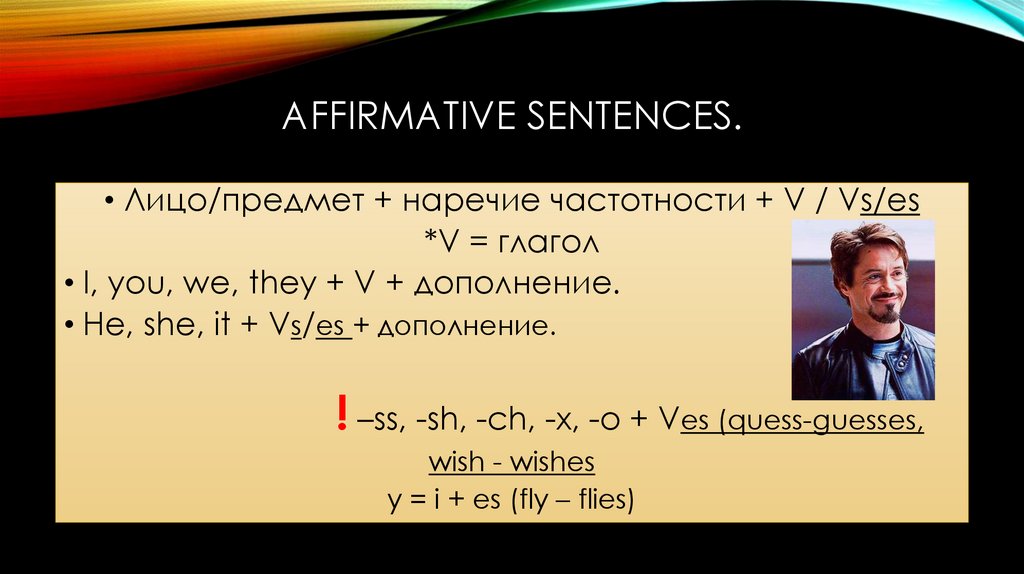 AFFIRMATIVE SENTENCES.

• Лицо/предмет + наречие частотности + V / Vs/es
*V = глагол
• I, you, we, they + V + дополнение.
• He, she, it + Vs/es + дополнение.

! –ss, -sh, -ch, -x, -o + Ves (quess-guesses, wish - wishes
y = i + es (fly – flies)